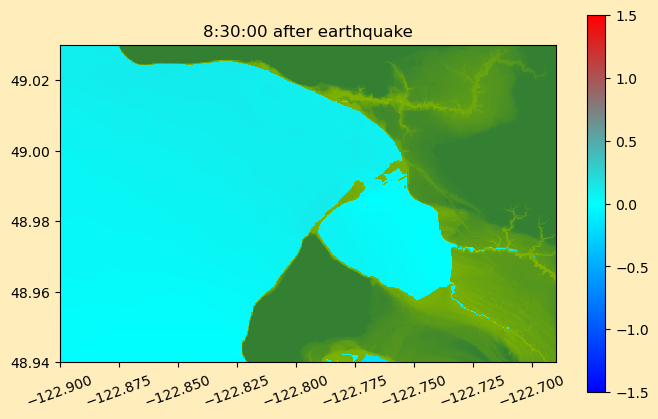 8:30:00 after earthquake

49.02
49.00
48.98
48.96
48.94

−122.900
−122.875
−122.850
−122.825
−122.800
−122.775
−122.750
−122.725
−122.700

1.5
1.0
0.5
0.0
−0.5
−1.0
−1.5